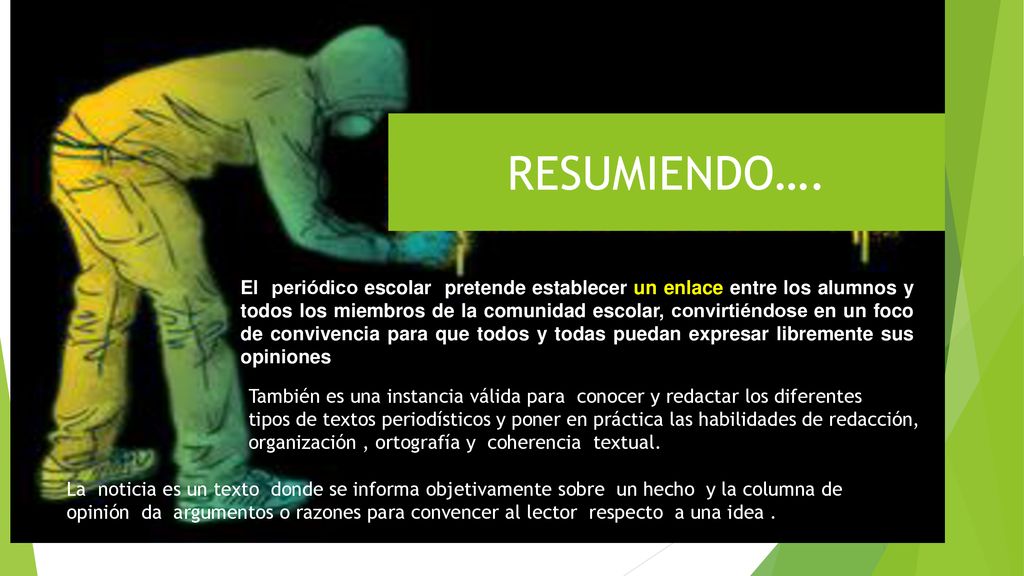 RESUMIENDO….

El periódico escolar pretende establecer un enlace entre los alumnos y todos los miembros de la comunidad escolar, convirtiéndose en un foco de convivencia para que todos y todas puedan expresar libremente sus opiniones

También es una instancia válida para conocer y redactar los diferentes tipos de textos periodísticos y poner en práctica las habilidades de redacción, organización , ortografía y coherencia textual.

La noticia es un texto donde se informa objetivamente sobre un hecho y la columna de opinión da argumentos o razones para convencer al lector respecto a una idea .